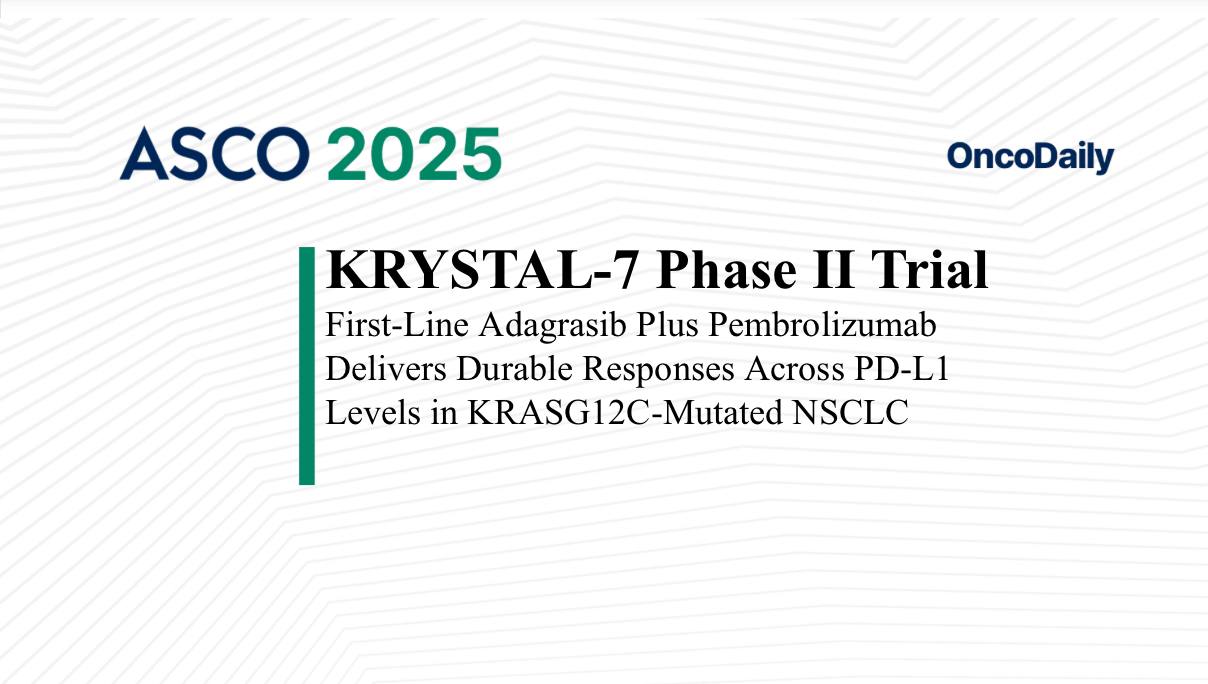 ASCO 2025

OncoDaily

KRYSTAL-7 Phase II Trial

First-Line Adagrasib Plus Pembrolizumab Delivers Durable Responses Across PD-L1 Levels in KRASG12C-Mutated NSCLC